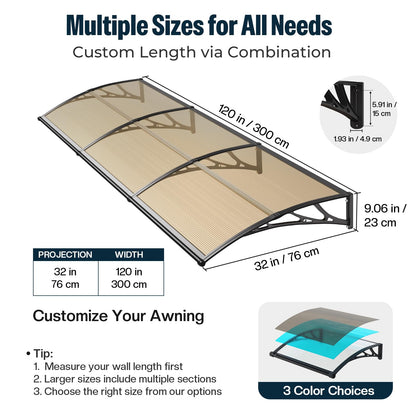 Multiple Sizes for All Needs
Custom Length via Combination

120 in / 300 cm

5.91 in / 15 cm

1.93 in / 4.9 cm

9.06 in / 23 cm

32 in / 76 cm

| PROJECTION | WIDTH |
|---|---|
| 32 in 76 cm | 120 in 300 cm |

Customize Your Awning

• Tip:
1. Measure your wall length first
2. Larger sizes include multiple sections
3. Choose the right size from our options

3 Color Choices